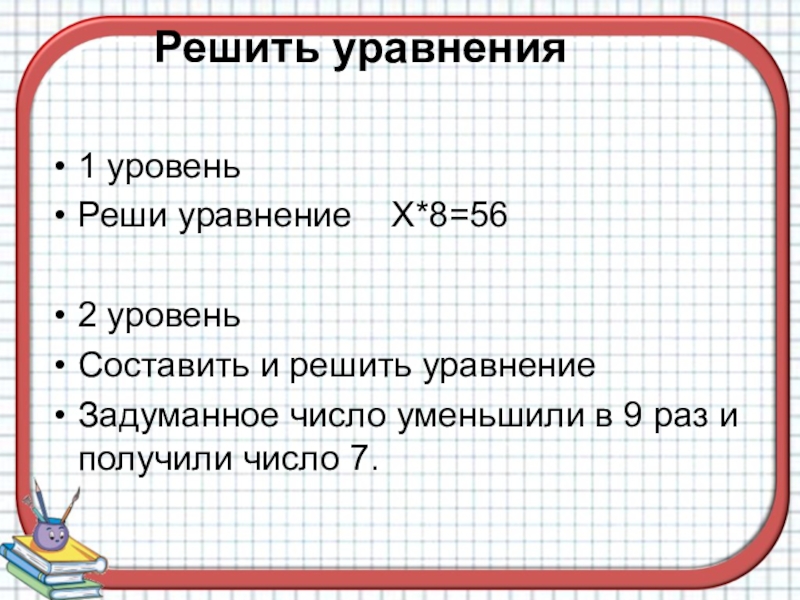 Решить уравнения

• 1 уровень
• Реши уравнение $X*8=56$

• 2 уровень
• Составить и решить уравнение
• Задуманное число уменьшили в 9 раз и получили число 7.